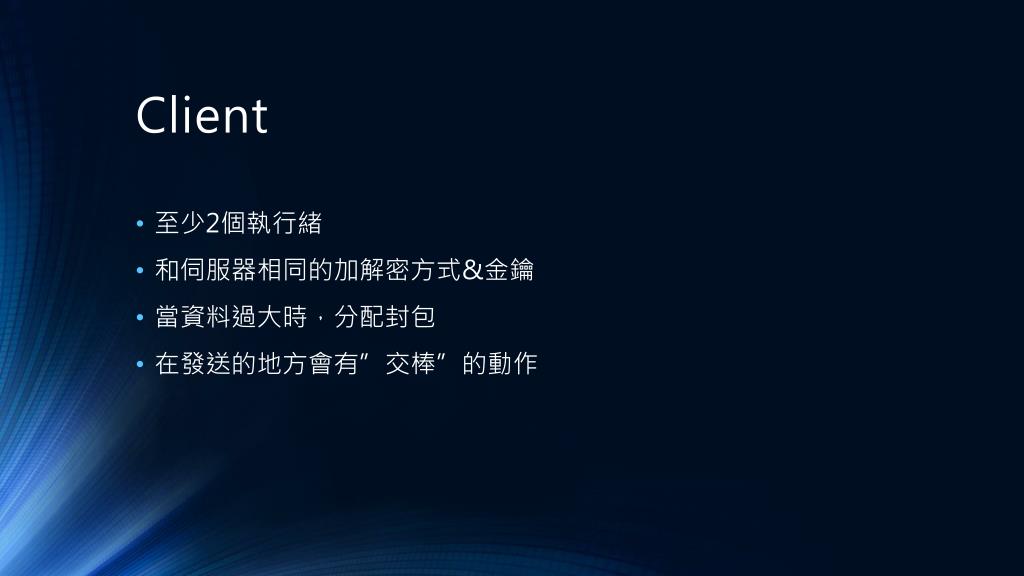 Client

• 至少2個執行緒
• 和伺服器相同的加解密方式&金鑰
• 當資料過大時，分配封包
• 在發送的地方會有”交棒”的動作